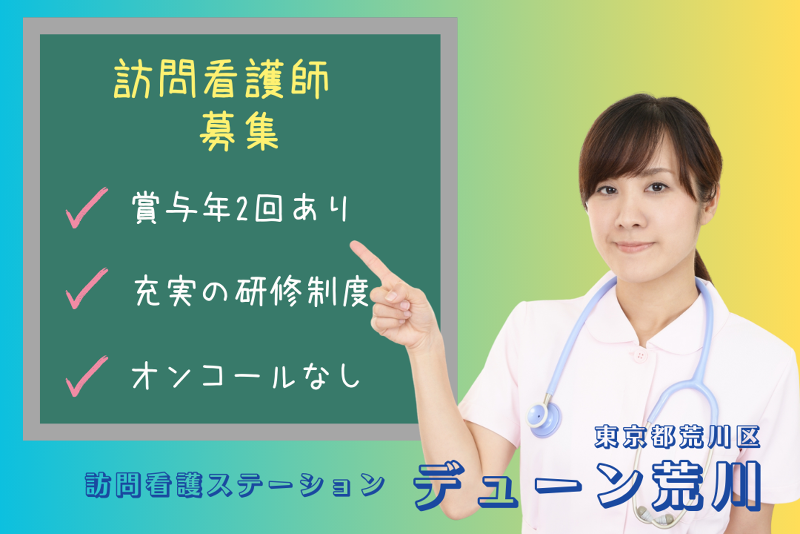 訪問看護師
募集

賞与年2回あり

充実の研修制度

オンコールなし

東京都荒川区

訪問看護ステーション デューン荒川